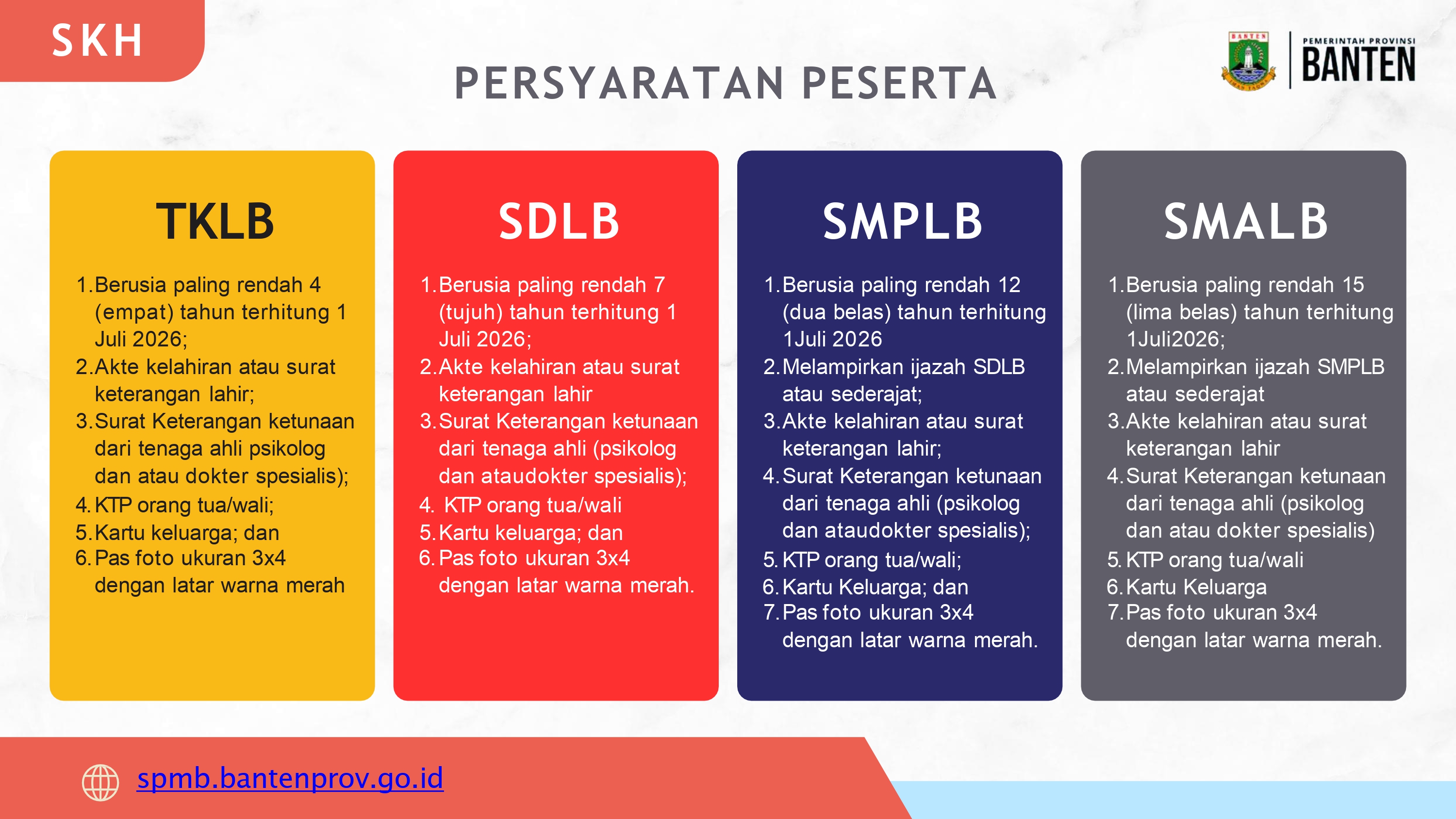 SKH

PERSYARATAN PESERTA

BANTEN

PEMERINTAH PROVINSI
BANTEN

TKLB

1. Berusia paling rendah 4 (empat) tahun terhitung 1 Juli 2026;
2. Akte kelahiran atau surat keterangan lahir;
3. Surat Keterangan ketunaan dari tenaga ahli psikolog dan atau dokter spesialis);
4. KTP orang tua/wali;
5. Kartu keluarga; dan
6. Pas foto ukuran 3x4 dengan latar warna merah

SDLB

1. Berusia paling rendah 7 (tujuh) tahun terhitung 1 Juli 2026;
2. Akte kelahiran atau surat keterangan lahir
3. Surat Keterangan ketunaan dari tenaga ahli (psikolog dan ataudokter spesialis);
4. KTP orang tua/wali
5. Kartu keluarga; dan
6. Pas foto ukuran 3x4 dengan latar warna merah.

SMPLB

1. Berusia paling rendah 12 (dua belas) tahun terhitung 1Juli 2026
2. Melampirkan ijazah SDLB atau sederajat;
3. Akte kelahiran atau surat keterangan lahir;
4. Surat Keterangan ketunaan dari tenaga ahli (psikolog dan ataudokter spesialis);
5. KTP orang tua/wali;
6. Kartu Keluarga; dan
7. Pas foto ukuran 3x4 dengan latar warna merah.

SMALB

1. Berusia paling rendah 15 (lima belas) tahun terhitung 1Juli2026;
2. Melampirkan ijazah SMPLB atau sederajat
3. Akte kelahiran atau surat keterangan lahir
4. Surat Keterangan ketunaan dari tenaga ahli (psikolog dan atau dokter spesialis)
5. KTP orang tua/wali
6. Kartu Keluarga
7. Pas foto ukuran 3x4 dengan latar warna merah.

spmb.bantenprov.go.id